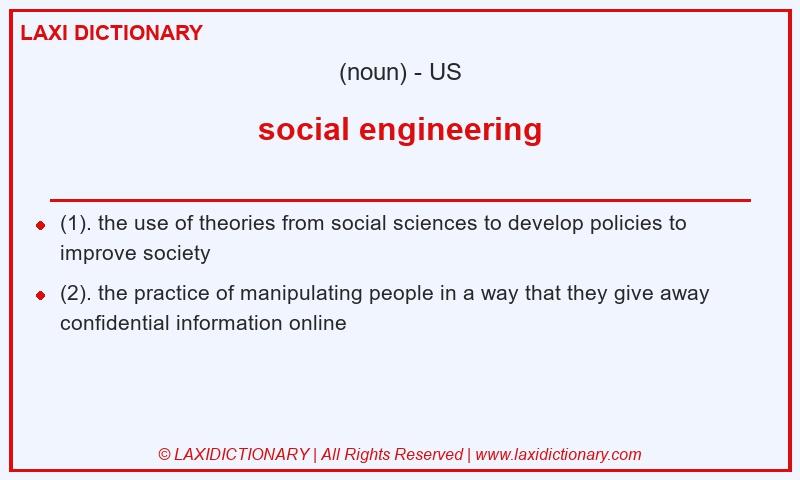 LAXI DICTIONARY

(noun) - US

social engineering

- (1). the use of theories from social sciences to develop policies to improve society
- (2). the practice of manipulating people in a way that they give away confidential information online

© LAXIDICTIONARY | All Rights Reserved | www.laxidictionary.com